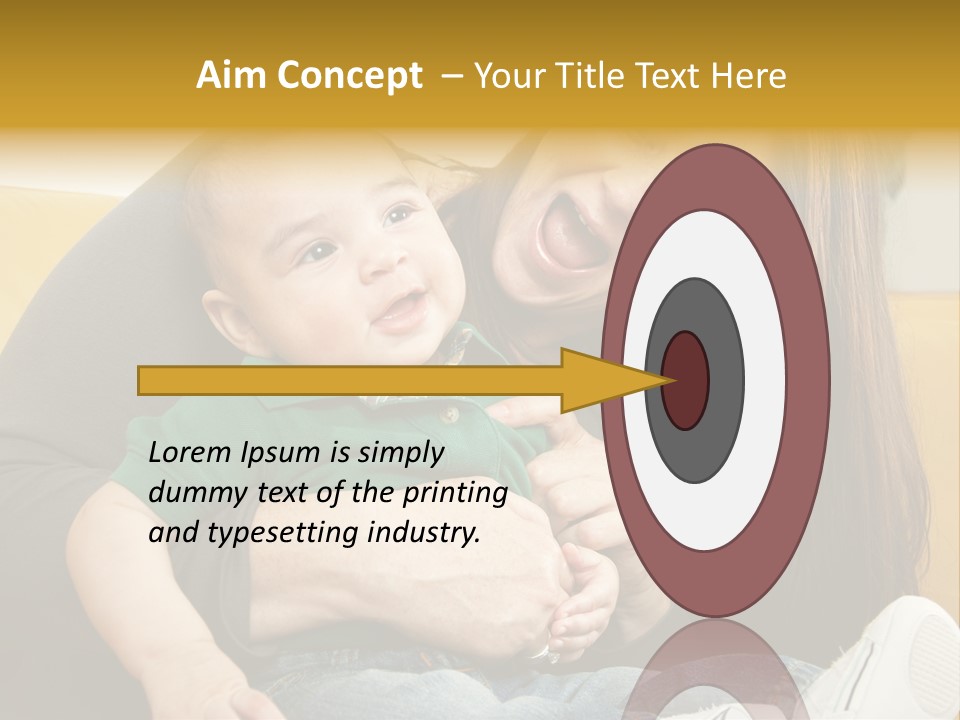 Aim Concept – Your Title Text Here

Lorem Ipsum is simply dummy text of the printing and typesetting industry.